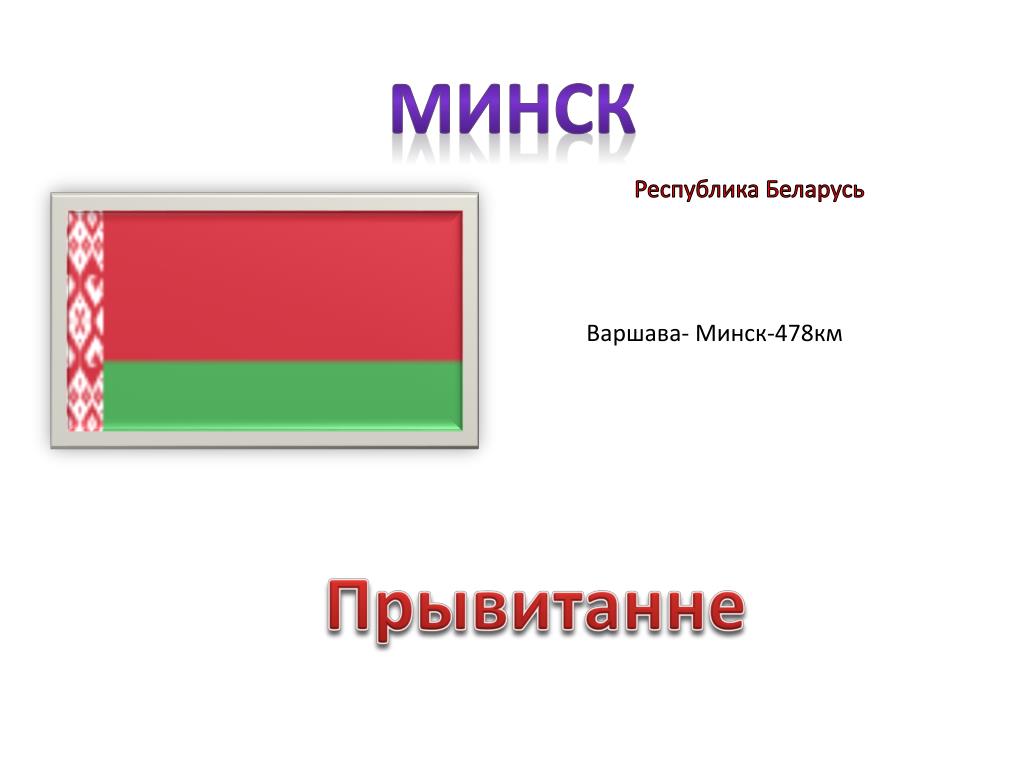 МИНСК

Республика Беларусь

Варшава- Минск-478км

Прывитанне